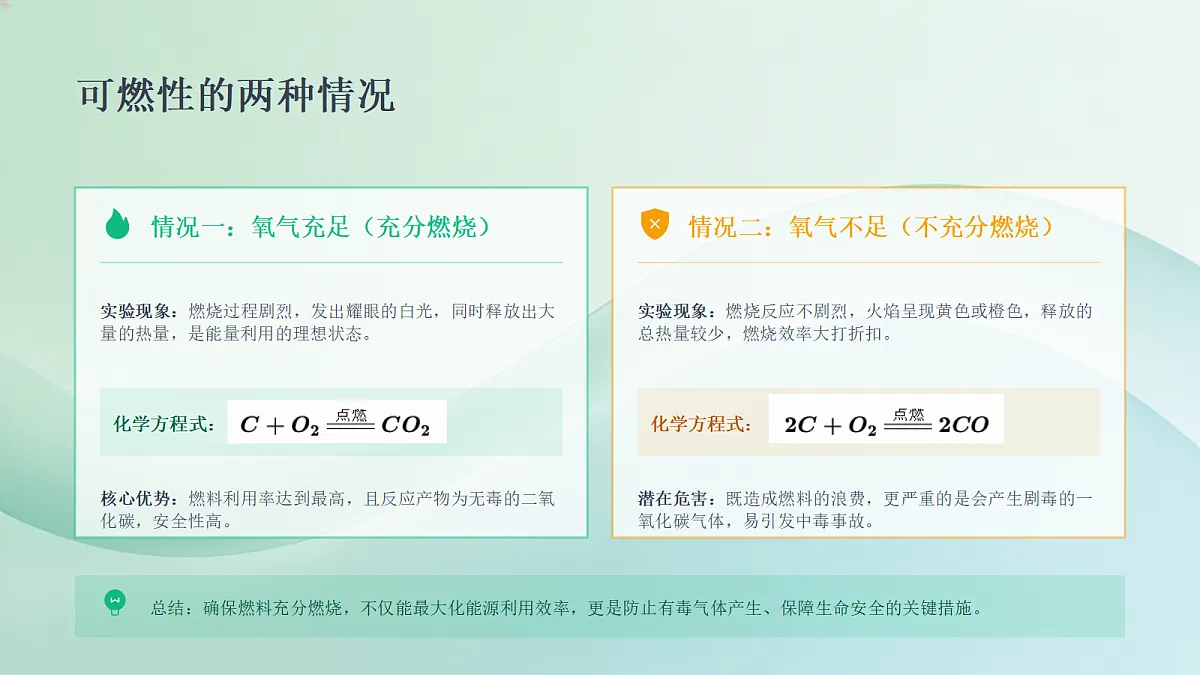 可燃性的两种情况

情况一：氧气充足（充分燃烧）

实验现象：燃烧过程剧烈，发出耀眼的白光，同时释放出大量的热量，是能量利用的理想状态。

化学方程式：$C + O_2 \xlongequal{点燃} CO_2$

核心优势：燃料利用率达到最高，且反应产物为无毒的二氧化碳，安全性高。

情况二：氧气不足（不充分燃烧）

实验现象：燃烧反应不剧烈，火焰呈现黄色或橙色，释放的总热量较少，燃烧效率大打折扣。

化学方程式：$2C + O_2 \xlongequal{点燃} 2CO$

潜在危害：既造成燃料的浪费，更严重的是会产生剧毒的一氧化碳气体，易引发中毒事故。

总结：确保燃料充分燃烧，不仅能最大化能源利用效率，更是防止有毒气体产生、保障生命安全的关键措施。